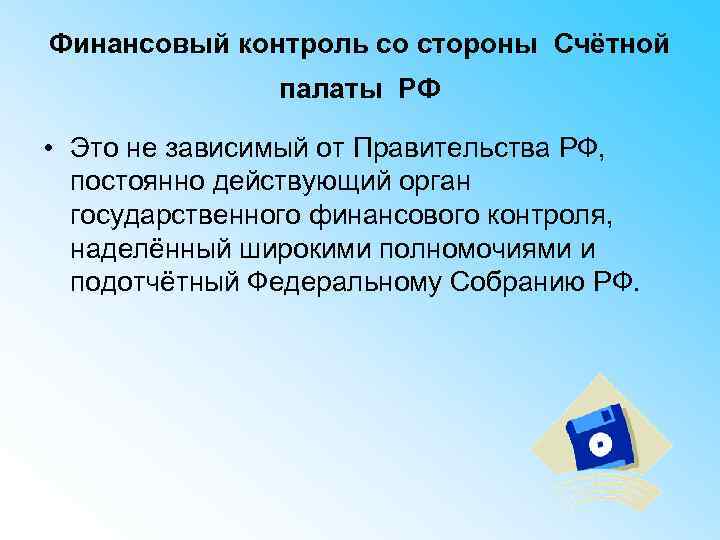 Финансовый контроль со стороны Счётной палаты РФ

• Это не зависимый от Правительства РФ, постоянно действующий орган государственного финансового контроля, наделённый широкими полномочиями и подотчётный Федеральному Собранию РФ.